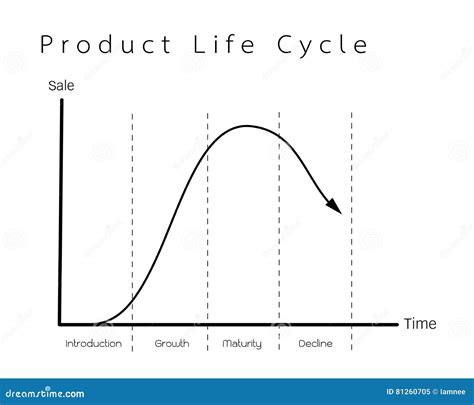 Product Life Cycle

Sale

Time

Introduction Growth Maturity Decline

dreamstime.com

ID 81260705 © Iamnee